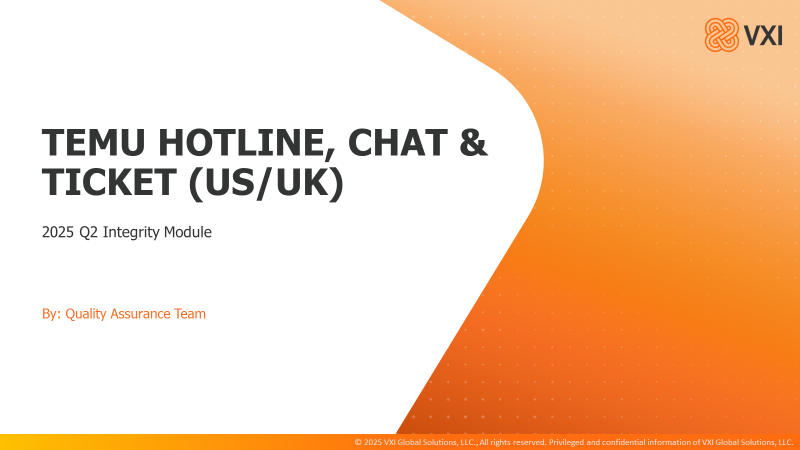 VXI

TEMU HOTLINE, CHAT & TICKET (US/UK)

2025 Q2 Integrity Module

By: Quality Assurance Team

© 2025 VXI Global Solutions, LLC., All rights reserved. Privileged and confidential information of VXI Global Solutions, LLC.